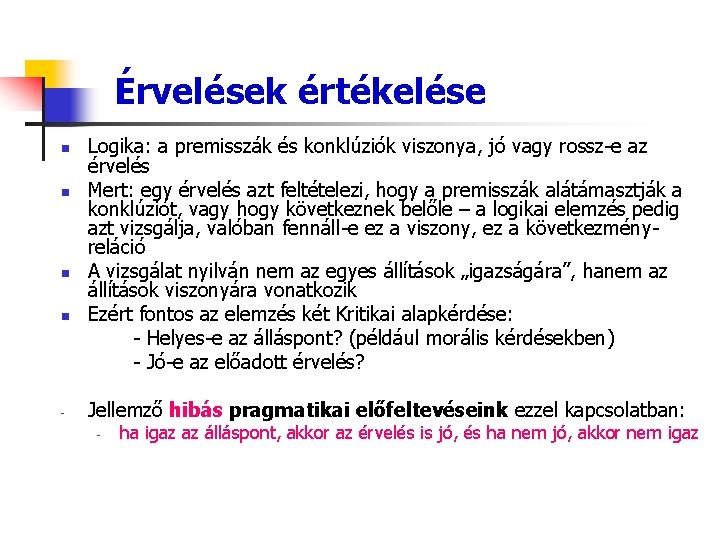 Érvelések értékelése

- Logika: a premisszák és konklúziók viszonya, jó vagy rossz-e az érvelés
- Mert: egy érvelés azt feltételezi, hogy a premisszák alátámasztják a konklúziót, vagy hogy következnek belőle – a logikai elemzés pedig azt vizsgálja, valóban fennáll-e ez a viszony, ez a következmény-reláció
- A vizsgálat nyilván nem az egyes állítások „igazságára”, hanem az állítások viszonyára vonatkozik
- Ezért fontos az elemzés két Kritikai alapkérdése:
 - Helyes-e az álláspont? (például morális kérdésekben)
 - Jó-e az előadott érvelés?

- Jellemző hibás pragmatikai előfeltevéseink ezzel kapcsolatban:
 - ha igaz az álláspont, akkor az érvelés is jó, és ha nem jó, akkor nem igaz